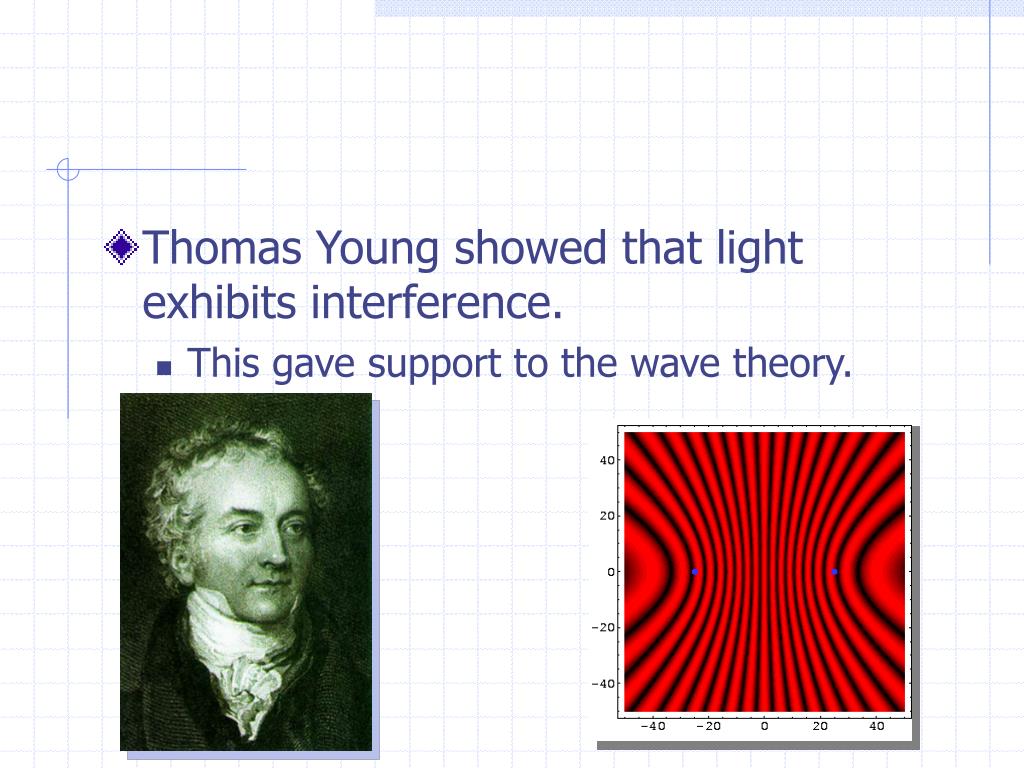 Thomas Young showed that light exhibits interference.

This gave support to the wave theory.

40
20
0
−20
−40
−40 −20 0 20 40